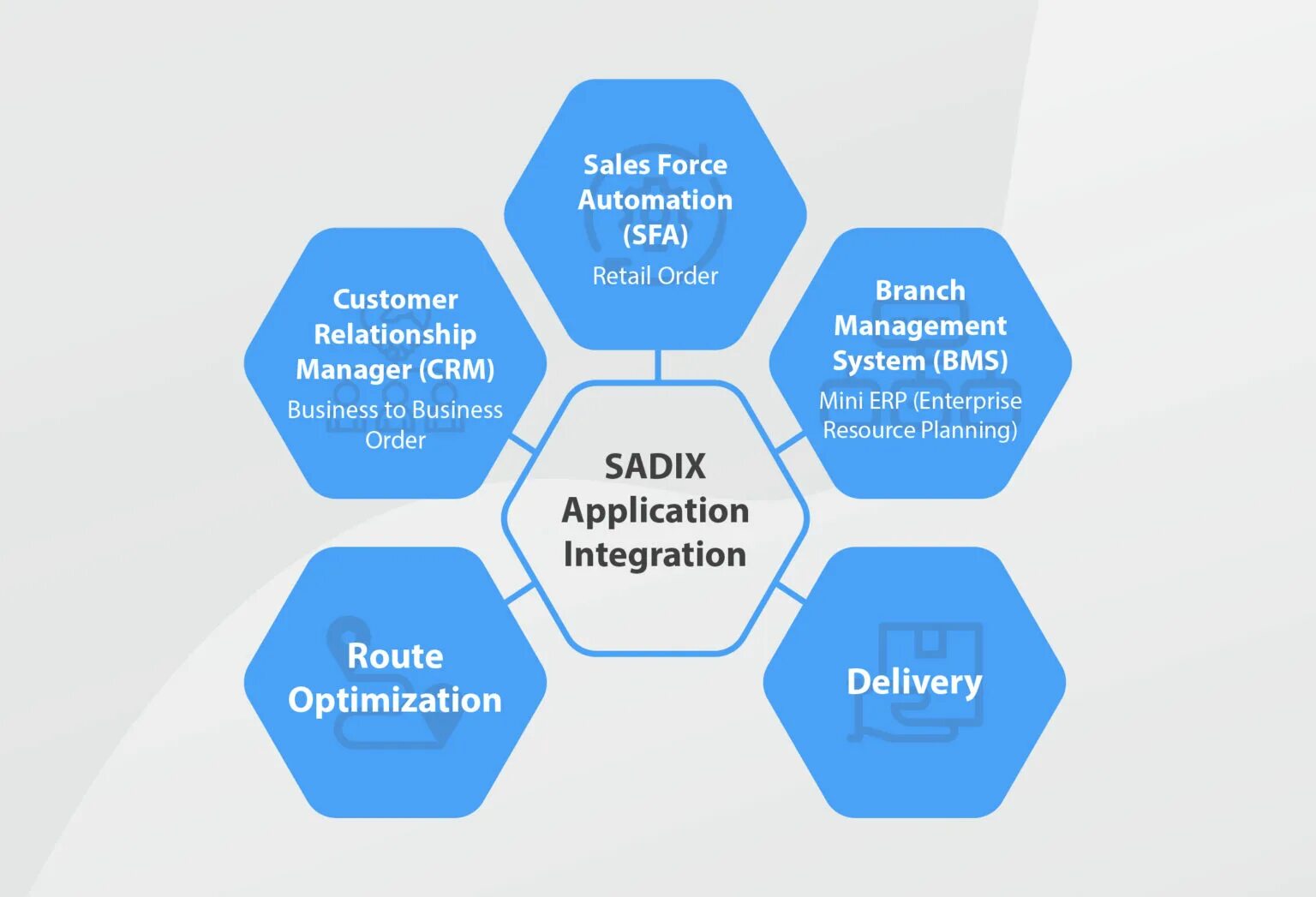 Sales Force Automation (SFA)
Retail Order

Customer Relationship Manager (CRM)
Business to Business Order

Branch Management System (BMS)
Mini ERP (Enterprise Resource Planning)

SADIX Application Integration

Route Optimization

Delivery